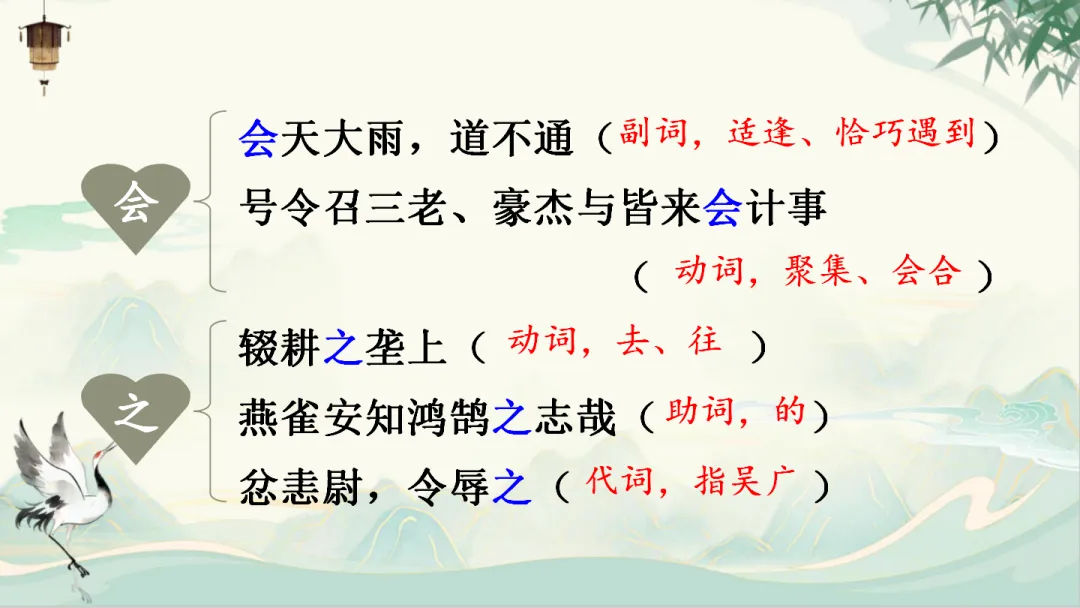 会

会天大雨，道不通（副词，适逢、恰巧遇到）

号令召三老、豪杰与皆来会计事

（ 动词，聚集、会合 ）

之

辍耕之垄上（ 动词，去、往 ）

燕雀安知鸿鹄之志哉（助词，的）

忿恚尉，令辱之（ 代词，指吴广 ）